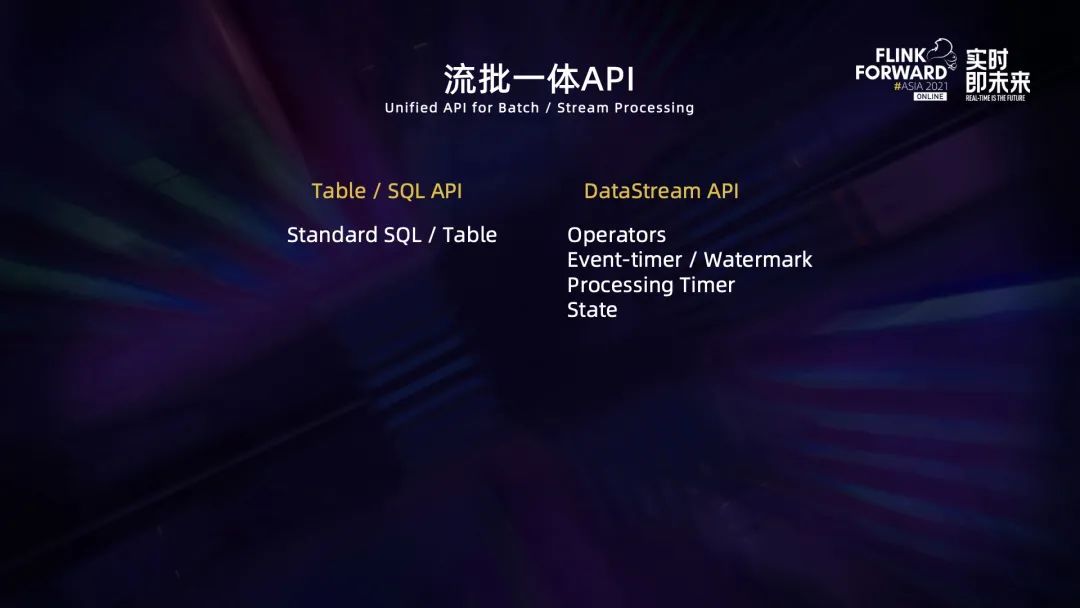 流批一体API
Unified API for Batch / Stream Processing

FLINK FORWARD #ASIA 2021 ONLINE
实时即未来
REAL-TIME IS THE FUTURE

Table / SQL API

Standard SQL / Table

DataStream API

Operators
Event-timer / Watermark
Processing Timer
State